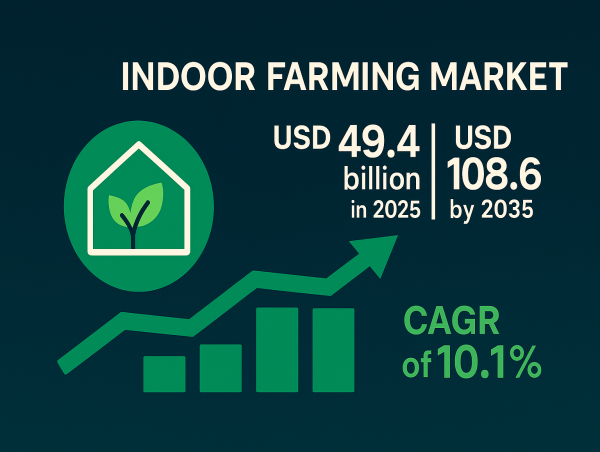 INDOOR FARMING MARKET

USD 49.4 billion in 2025

USD 108.6 by 2035

CAGR of 10.1%